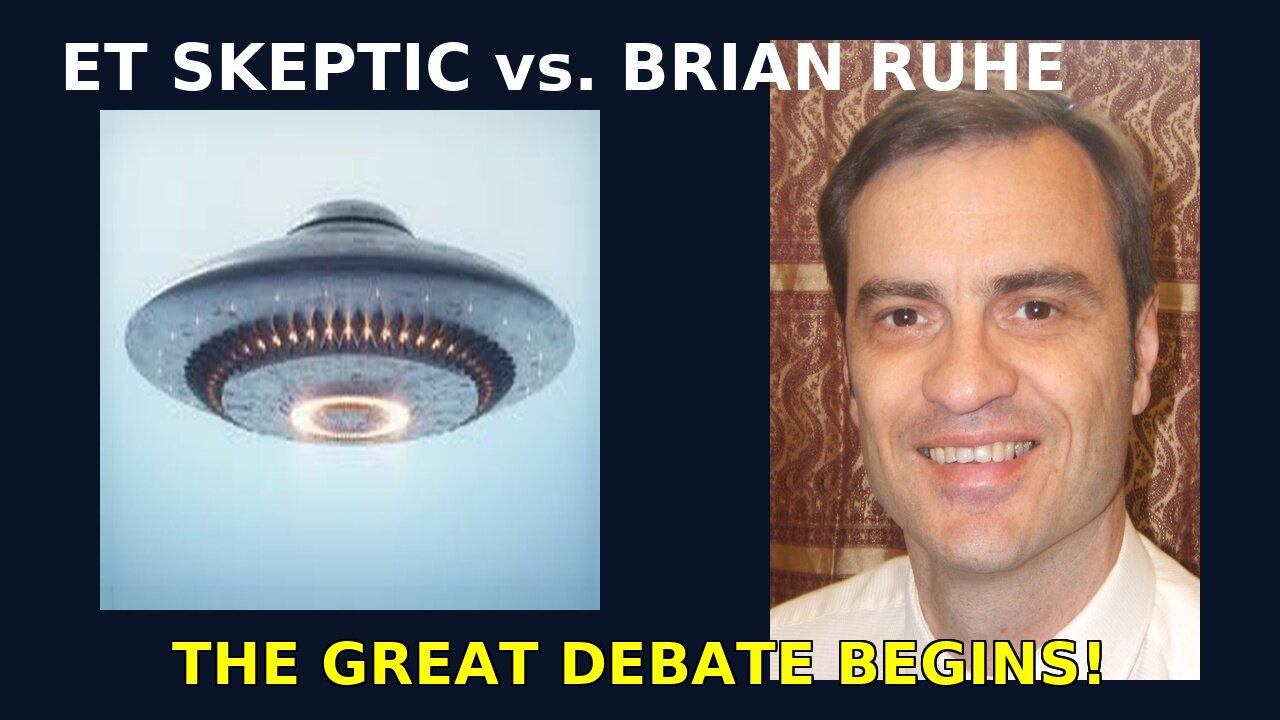 ET SKEPTIC vs. BRIAN RUHE

THE GREAT DEBATE BEGINS!